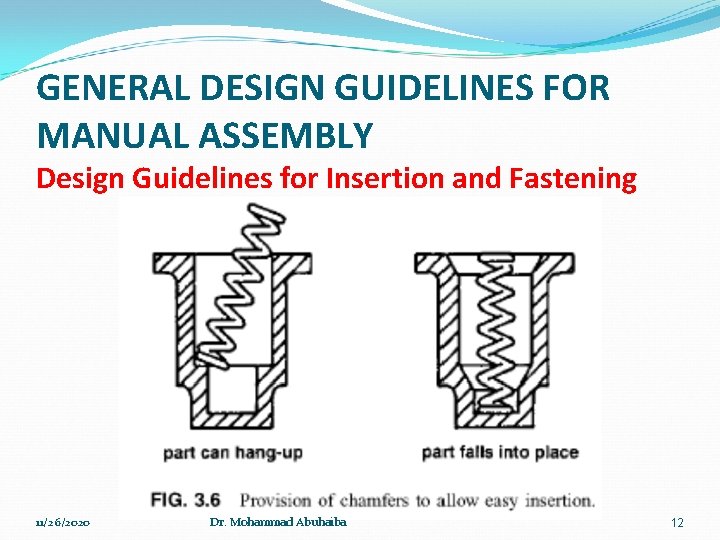 GENERAL DESIGN GUIDELINES FOR MANUAL ASSEMBLY
Design Guidelines for Insertion and Fastening

part can hang-up

part falls into place

FIG. 3.6 Provision of chamfers to allow easy insertion.

11/26/2020

Dr. Mohammad Abuhaiba

12